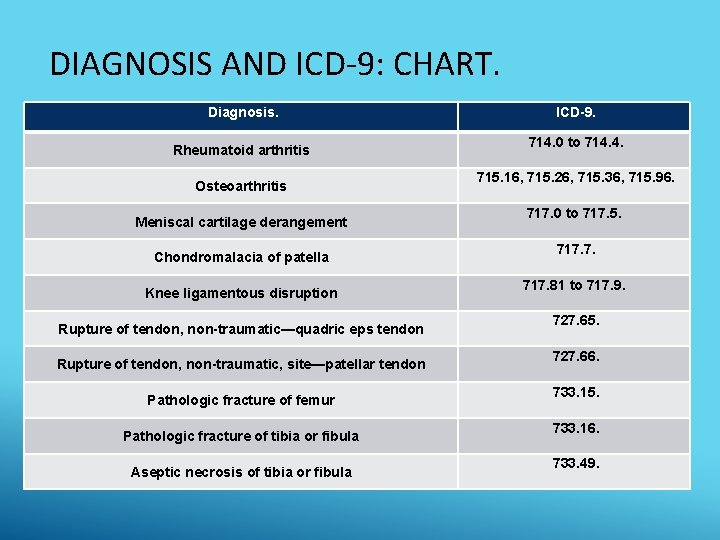 DIAGNOSIS AND ICD-9: CHART.

| Diagnosis. | ICD-9. |
|---|---|
| Rheumatoid arthritis | 714.0 to 714.4. |
| Osteoarthritis | 715.16, 715.26, 715.36, 715.96. |
| Meniscal cartilage derangement | 717.0 to 717.5. |
| Chondromalacia of patella | 717.7. |
| Knee ligamentous disruption | 717.81 to 717.9. |
| Rupture of tendon, non-traumatic—quadric eps tendon | 727.65. |
| Rupture of tendon, non-traumatic, site—patellar tendon | 727.66. |
| Pathologic fracture of femur | 733.15. |
| Pathologic fracture of tibia or fibula | 733.16. |
| Aseptic necrosis of tibia or fibula | 733.49. |